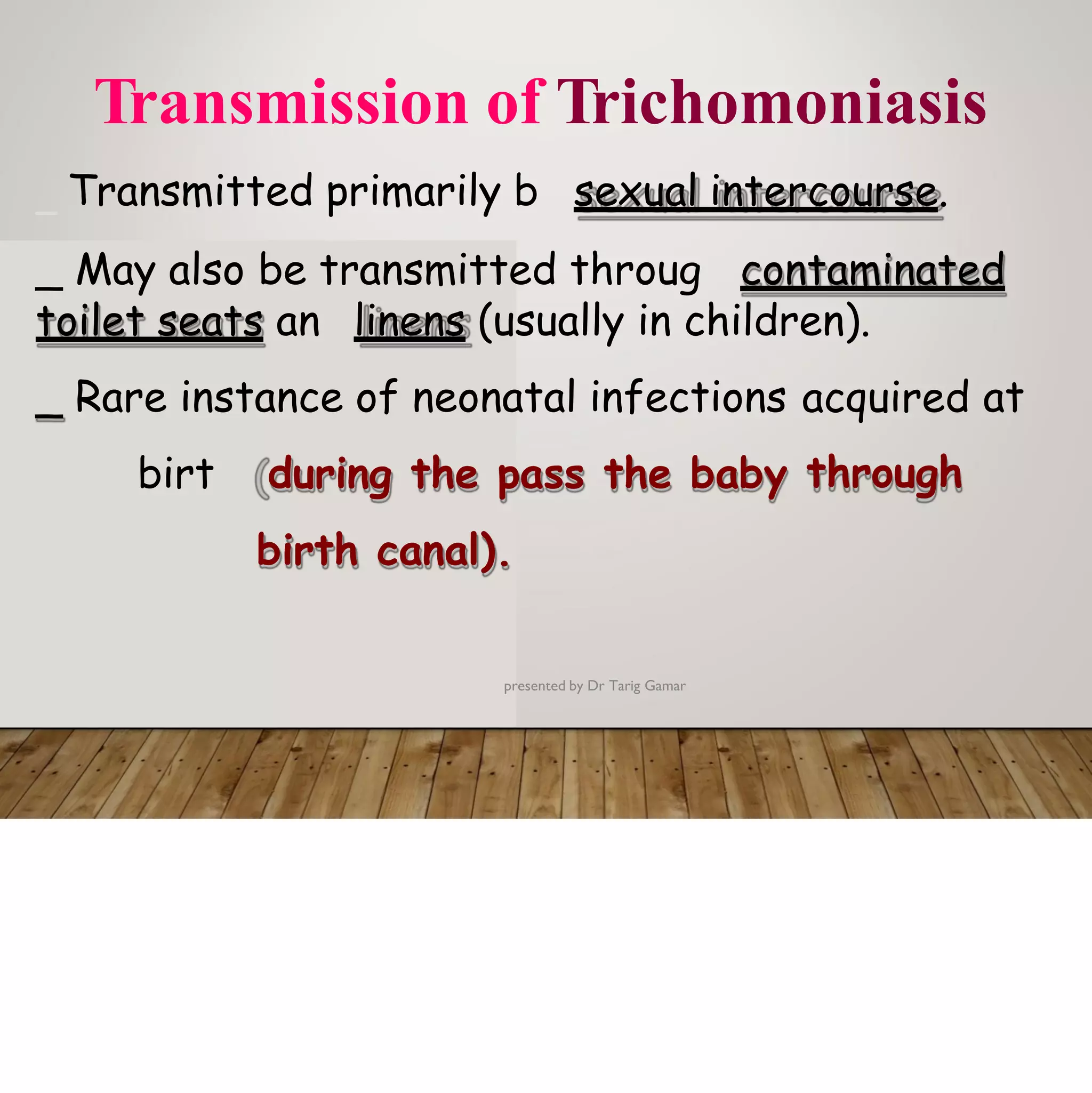 Transmission of Trichomoniasis

_ Transmitted primarily b sexual intercourse.

_ May also be transmitted throug contaminated toilet seats an linens (usually in children).

_ Rare instance of neonatal infections acquired at birt (during the pass the baby through birth canal).

presented by Dr Tarig Gamar